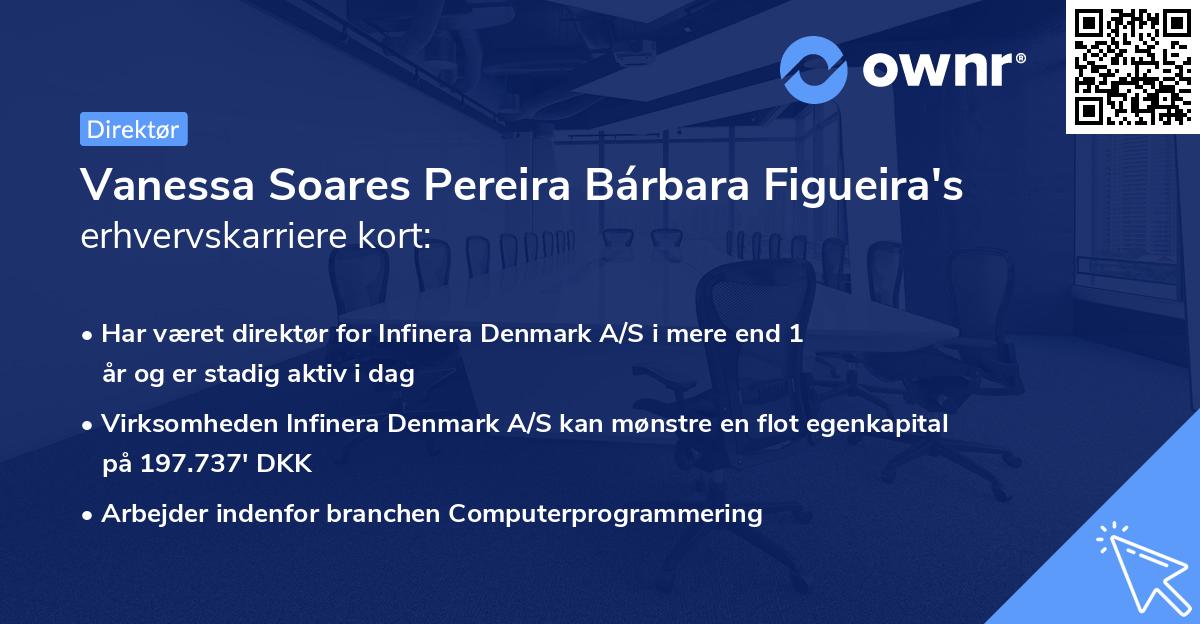 ownr®

Direktør

Vanessa Soares Pereira Bárbara Figueira's erhvervskarriere kort:

• Har været direktør for Infinera Denmark A/S i mere end 1 år og er stadig aktiv i dag

• Virksomheden Infinera Denmark A/S kan mønstre en flot egenkapital på 197.737' DKK

• Arbejder indenfor branchen Computerprogrammering